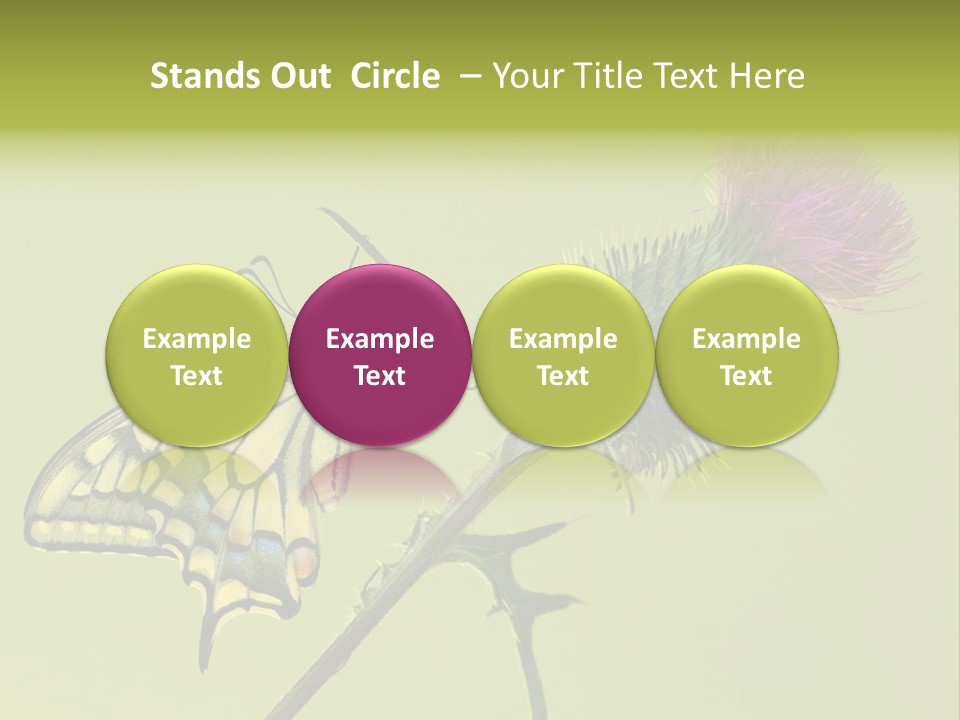 Stands Out Circle – Your Title Text Here

Example Text

Example Text

Example Text

Example Text